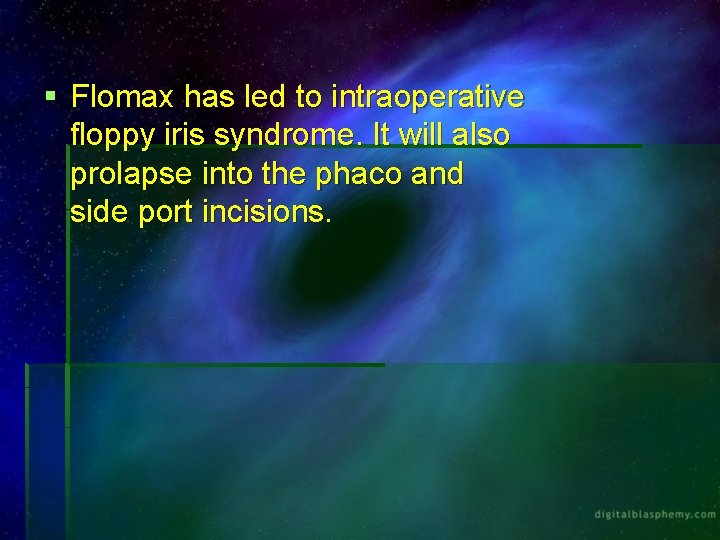 ▪ Flomax has led to intraoperative floppy iris syndrome. It will also prolapse into the phaco and side port incisions.

digitalblasphemy.com